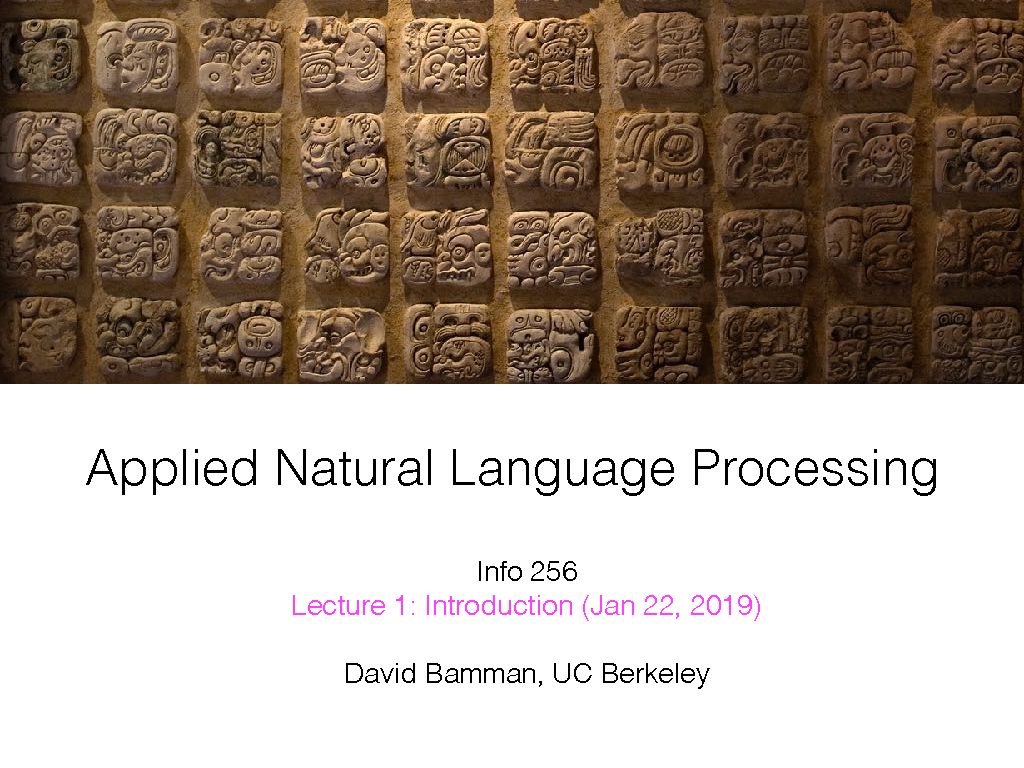 Applied Natural Language Processing

Info 256
Lecture 1: Introduction (Jan 22, 2019)

David Bamman, UC Berkeley